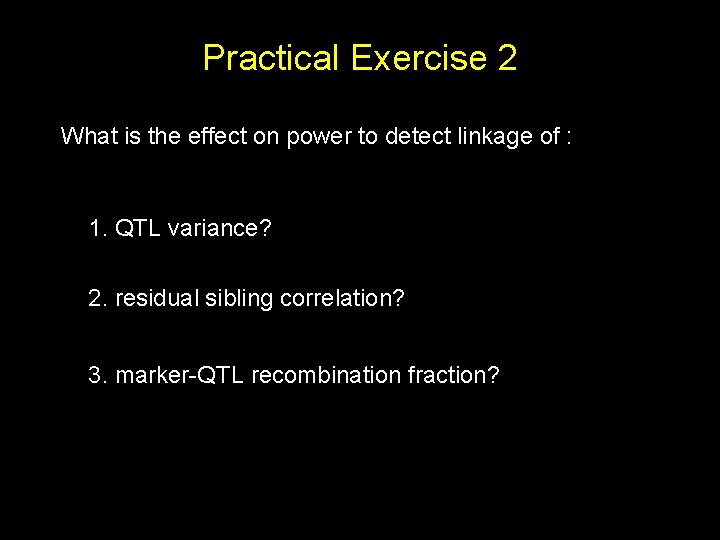 Practical Exercise 2

What is the effect on power to detect linkage of :

1. QTL variance?

2. residual sibling correlation?

3. marker-QTL recombination fraction?